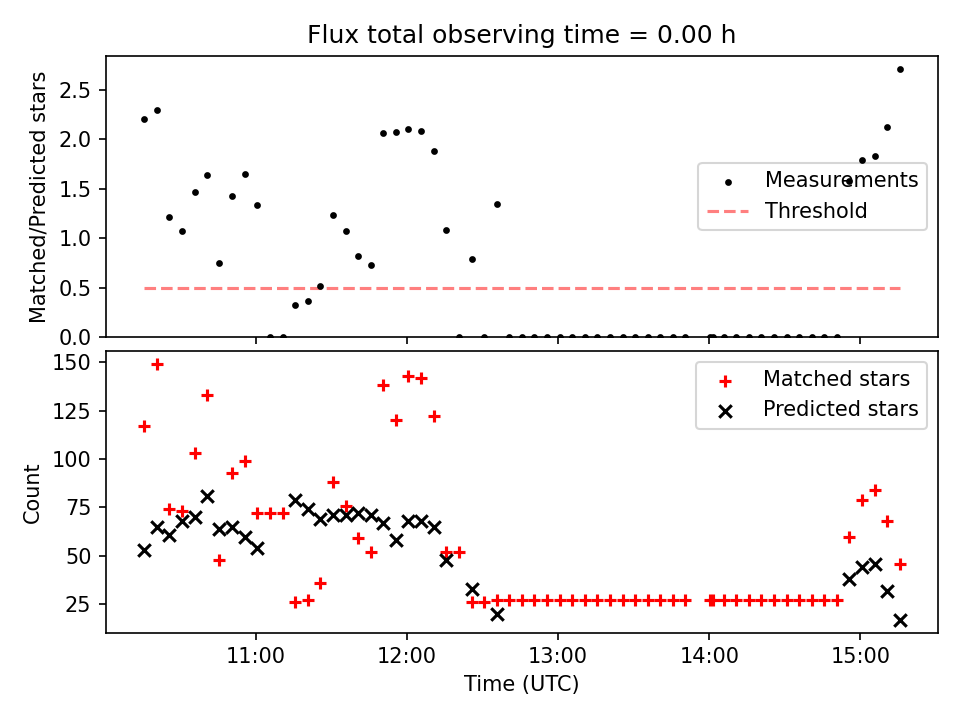 Flux total observing time = 0.00 h

Matched/Predicted stars

2.5
2.0
1.5
1.0
0.5
0.0

Measurements
Threshold

Count

150
125
100
75
50
25

Matched stars
Predicted stars

11:00
12:00
13:00
14:00
15:00

Time (UTC)